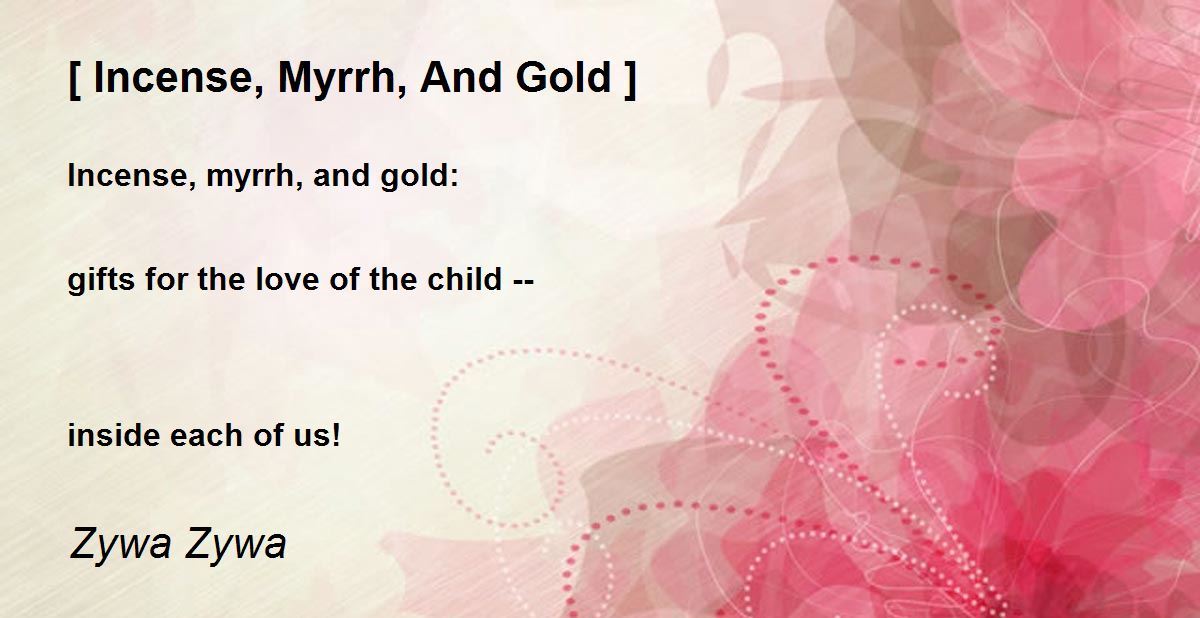 [ Incense, Myrrh, And Gold ]

Incense, myrrh, and gold:

gifts for the love of the child --

inside each of us!

Zywa Zywa